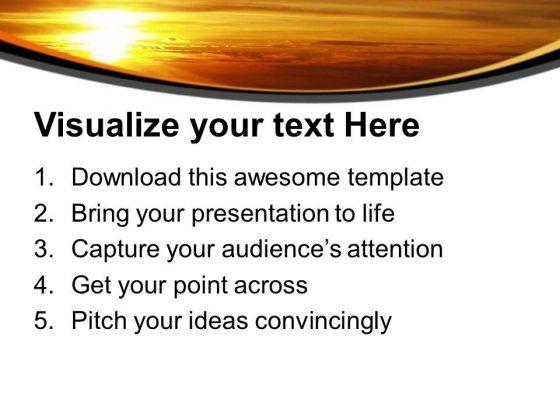 Visualize your text Here

1. Download this awesome template
2. Bring your presentation to life
3. Capture your audience’s attention
4. Get your point across
5. Pitch your ideas convincingly